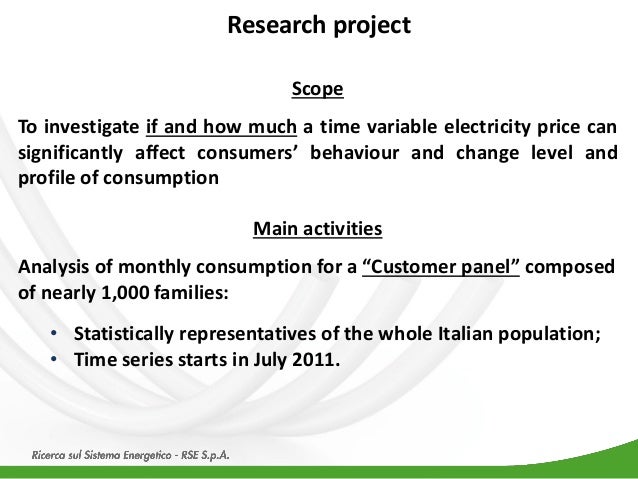 Research project

Scope

To investigate if and how much a time variable electricity price can significantly affect consumers' behaviour and change level and profile of consumption

Main activities

Analysis of monthly consumption for a "Customer panel" composed of nearly 1,000 families:

• Statistically representatives of the whole Italian population;
• Time series starts in July 2011.

Ricerca sul Sistema Energetico - RSE S.p.A.